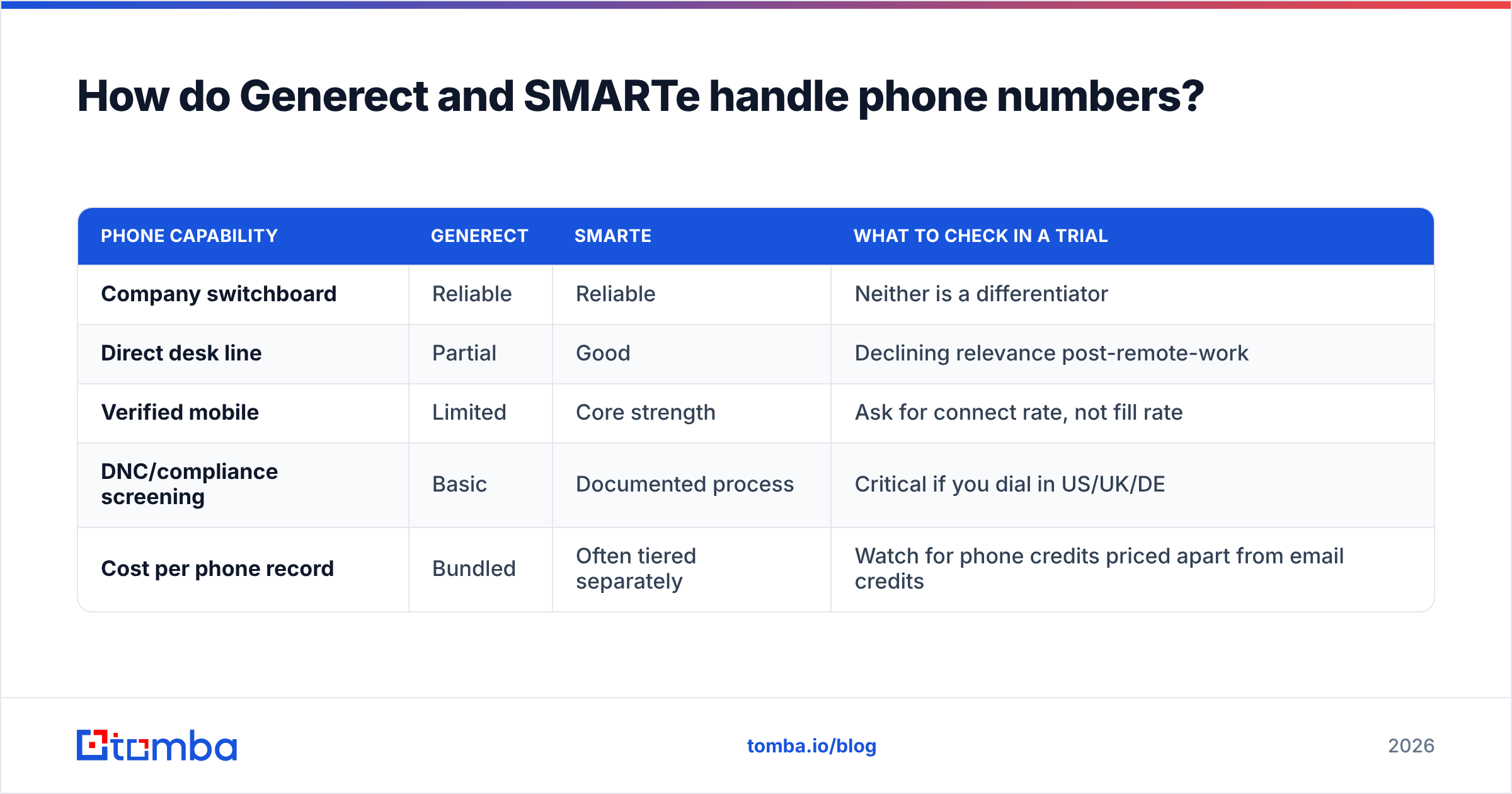 How do Generect and SMARTe handle phone numbers?

| PHONE CAPABILITY | GENERECT | SMARTE | WHAT TO CHECK IN A TRIAL |
|---|---|---|---|
| Company switchboard | Reliable | Reliable | Neither is a differentiator |
| Direct desk line | Partial | Good | Declining relevance post-remote-work |
| Verified mobile | Limited | Core strength | Ask for connect rate, not fill rate |
| DNC/compliance screening | Basic | Documented process | Critical if you dial in US/UK/DE |
| Cost per phone record | Bundled | Often tiered separately | Watch for phone credits priced apart from email credits |

tomba

tomba.io/blog

2026